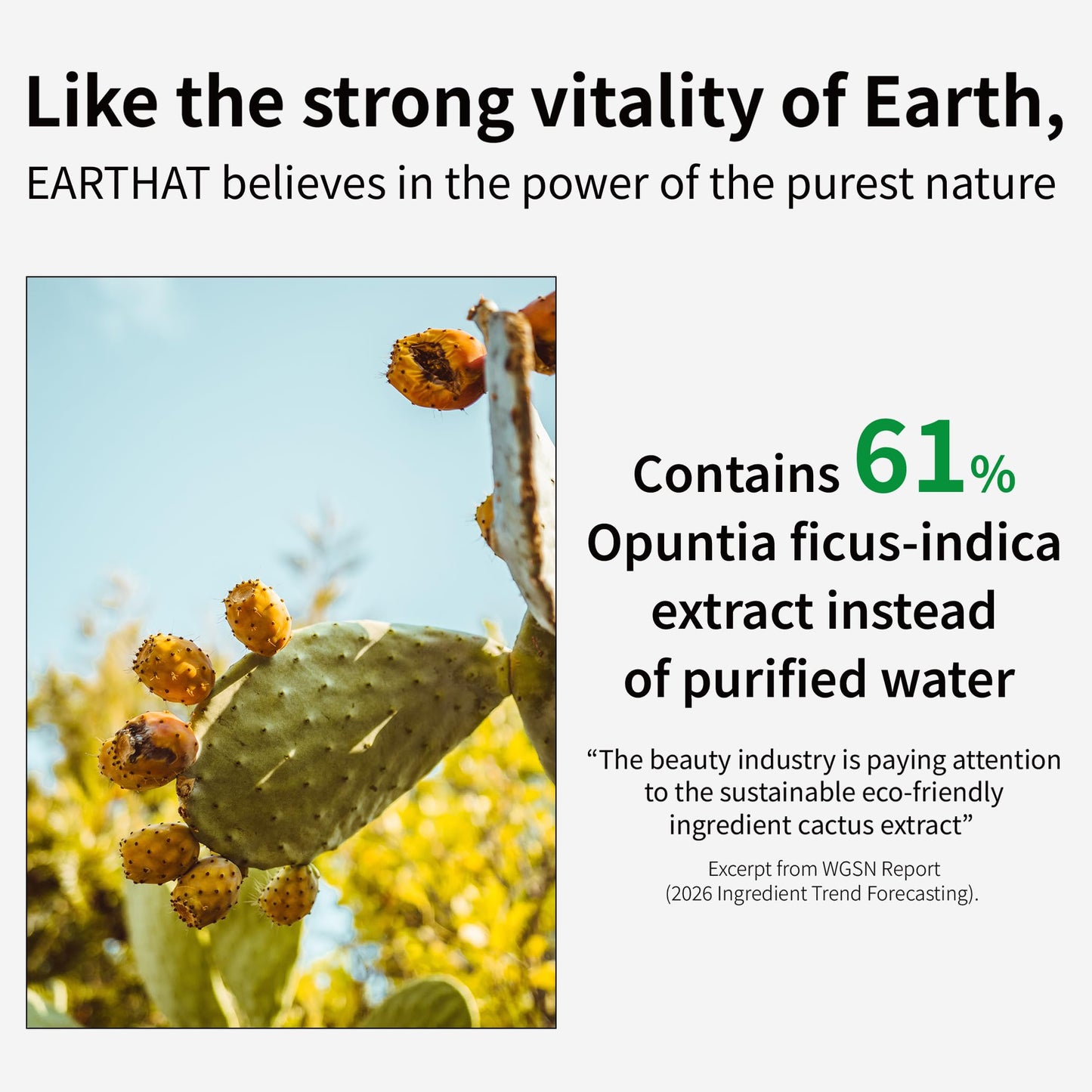 Like the strong vitality of Earth,
EARTHAT believes in the power of the purest nature

Contains 61%
Opuntia ficus-indica extract instead of purified water

“The beauty industry is paying attention to the sustainable eco-friendly ingredient cactus extract”

Excerpt from WGSN Report
(2026 Ingredient Trend Forecasting).